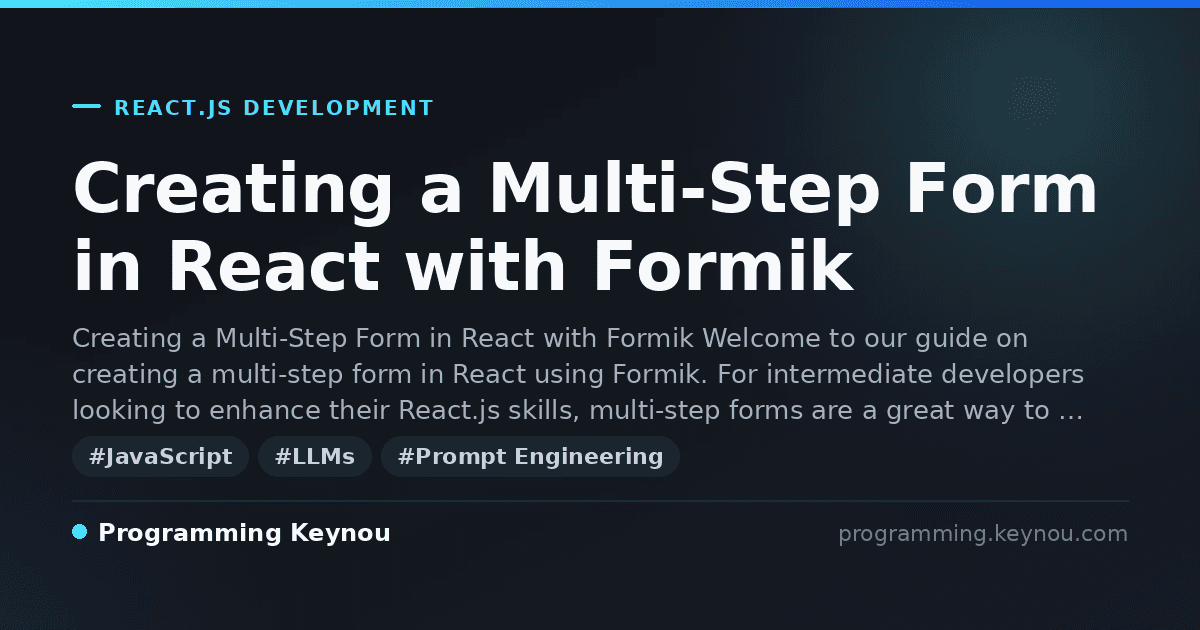 REACT.JS DEVELOPMENT

Creating a Multi-Step Form in React with Formik

Creating a Multi-Step Form in React with Formik Welcome to our guide on creating a multi-step form in React using Formik. For intermediate developers looking to enhance their React.js skills, multi-step forms are a great way to …

#JavaScript #LLMs #Prompt Engineering

Programming Keynou

programming.keynou.com